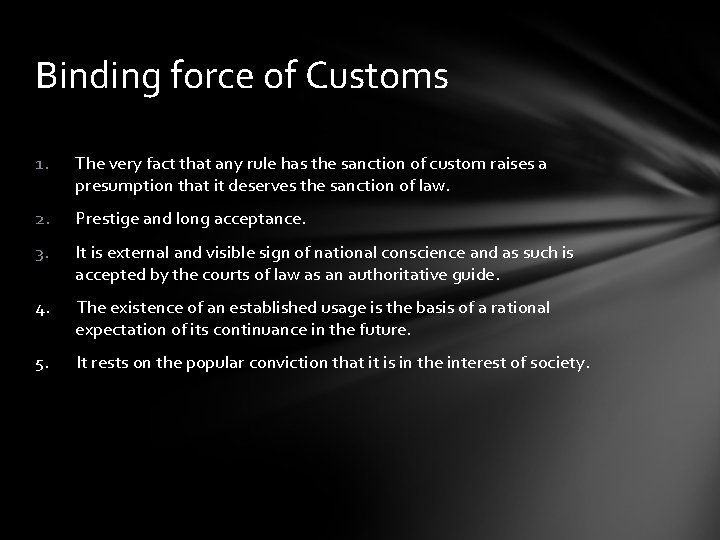 Binding force of Customs

1. The very fact that any rule has the sanction of custom raises a presumption that it deserves the sanction of law.

2. Prestige and long acceptance.

3. It is external and visible sign of national conscience and as such is accepted by the courts of law as an authoritative guide.

4. The existence of an established usage is the basis of a rational expectation of its continuance in the future.

5. It rests on the popular conviction that it is in the interest of society.